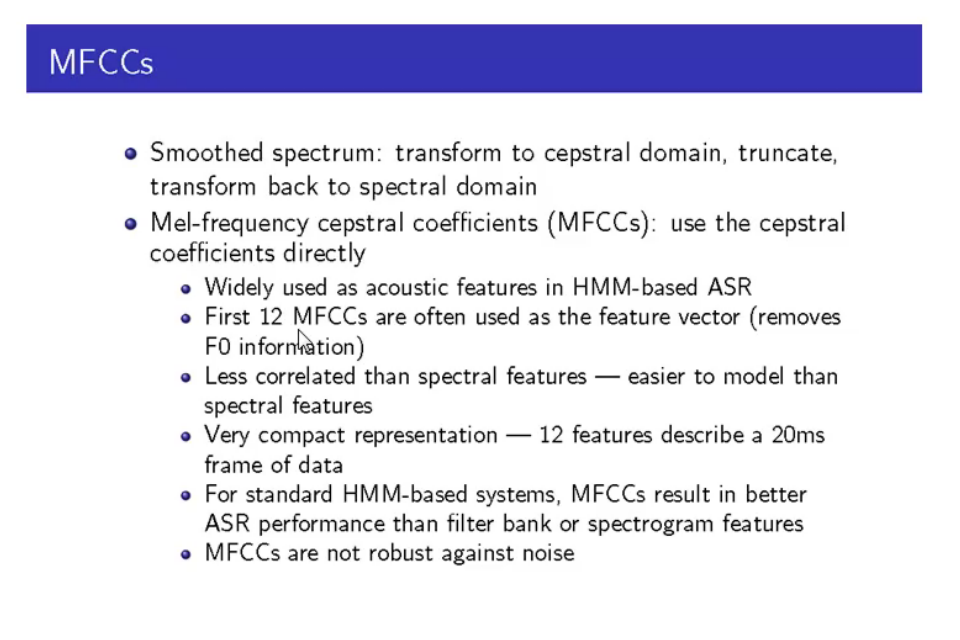 MFCCs

- Smoothed spectrum: transform to cepstral domain, truncate, transform back to spectral domain
- Mel-frequency cepstral coefficients (MFCCs): use the cepstral coefficients directly
  - Widely used as acoustic features in HMM-based ASR
  - First 12 MFCCs are often used as the feature vector (removes F0 information)
  - Less correlated than spectral features — easier to model than spectral features
  - Very compact representation — 12 features describe a 20ms frame of data
  - For standard HMM-based systems, MFCCs result in better ASR performance than filter bank or spectrogram features
  - MFCCs are not robust against noise